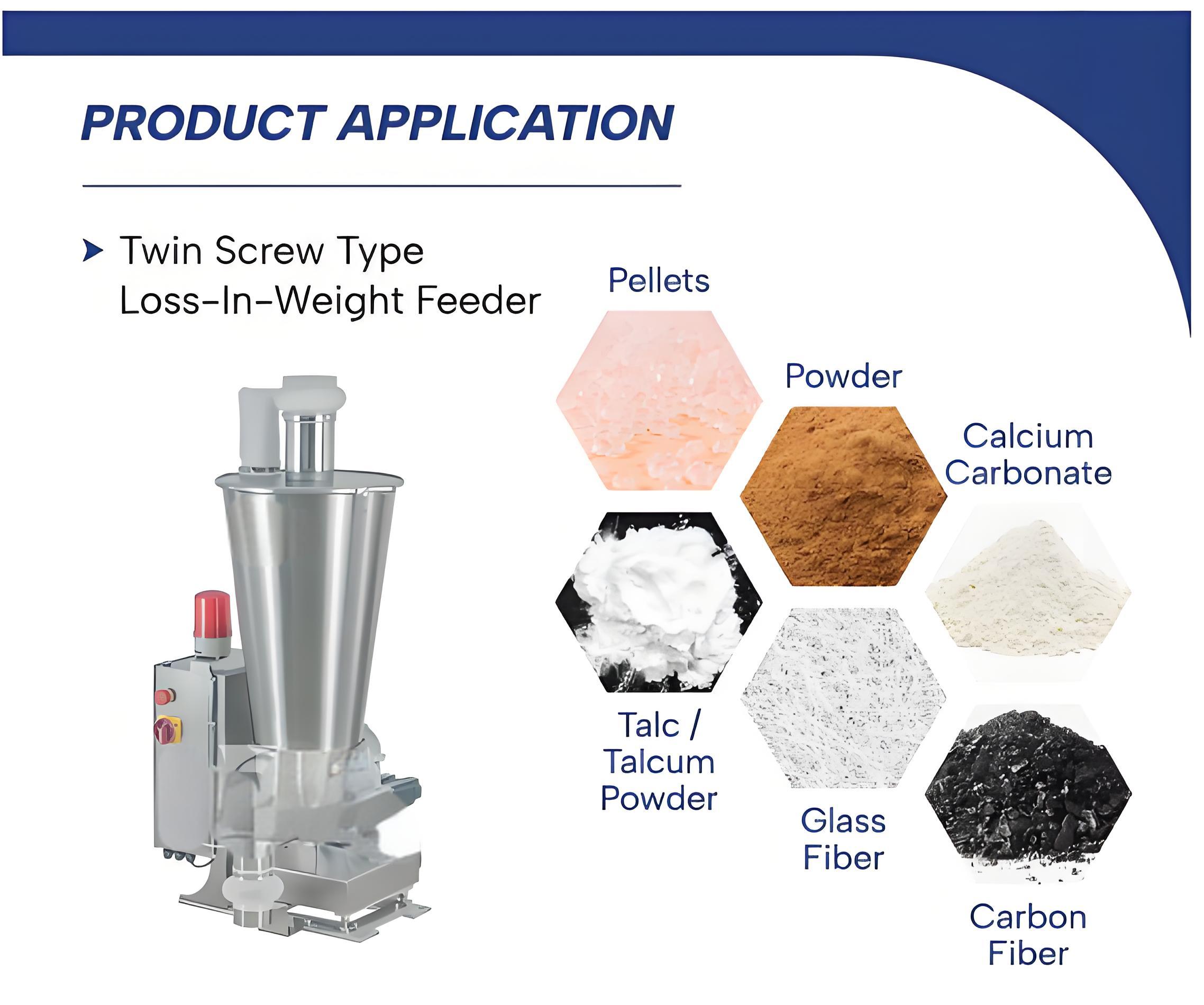 PRODUCT APPLICATION

Twin Screw Type Loss-In-Weight Feeder

Pellets

Powder

Calcium Carbonate

Talc / Talcum Powder

Glass Fiber

Carbon Fiber